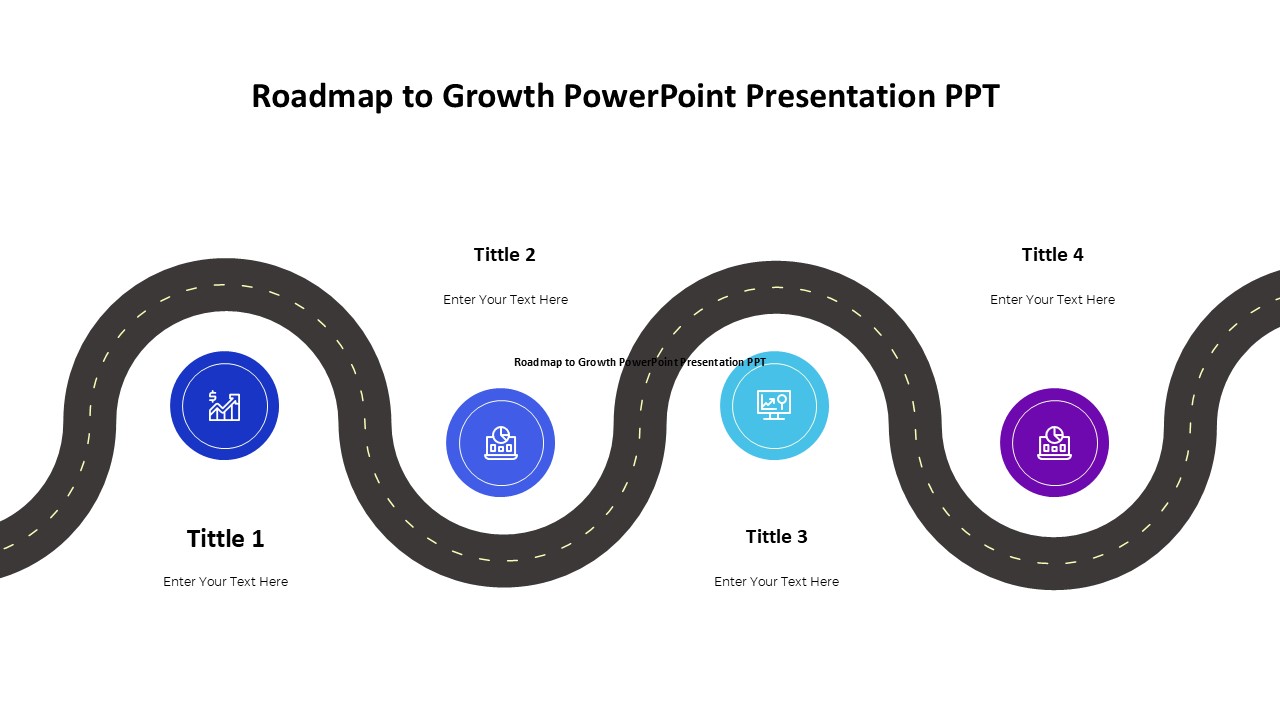 Roadmap to Growth PowerPoint Presentation PPT

Tittle 2

Enter Your Text Here

Tittle 4

Enter Your Text Here

Roadmap to Growth PowerPoint Presentation PPT

Tittle 1

Enter Your Text Here

Tittle 3

Enter Your Text Here